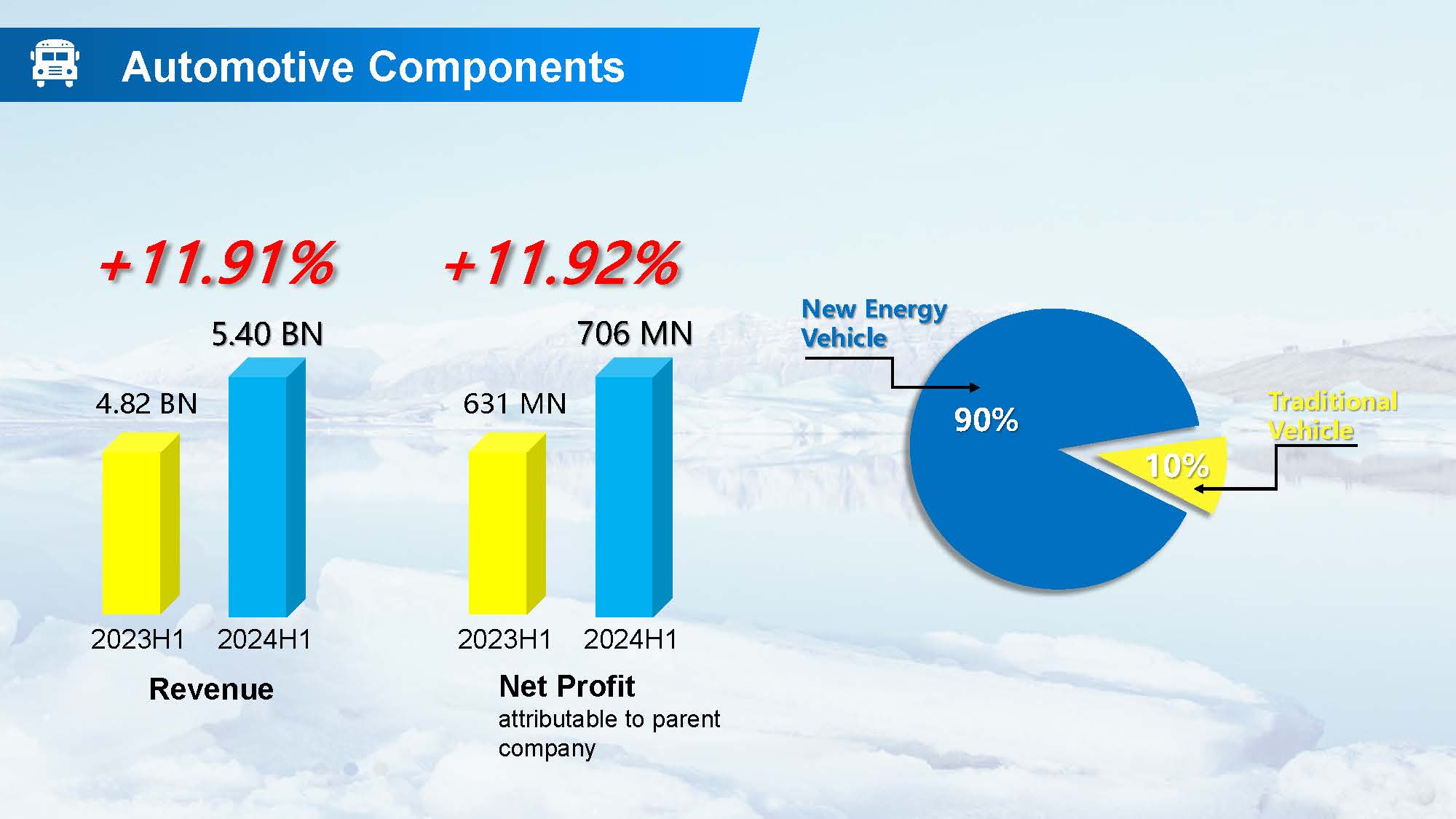 Automotive Components

+11.91%

5.40 BN

4.82 BN

2023H1 2024H1

Revenue

+11.92%

706 MN

631 MN

2023H1 2024H1

Net Profit
attributable to parent company

New Energy Vehicle

90%

Traditional Vehicle

10%